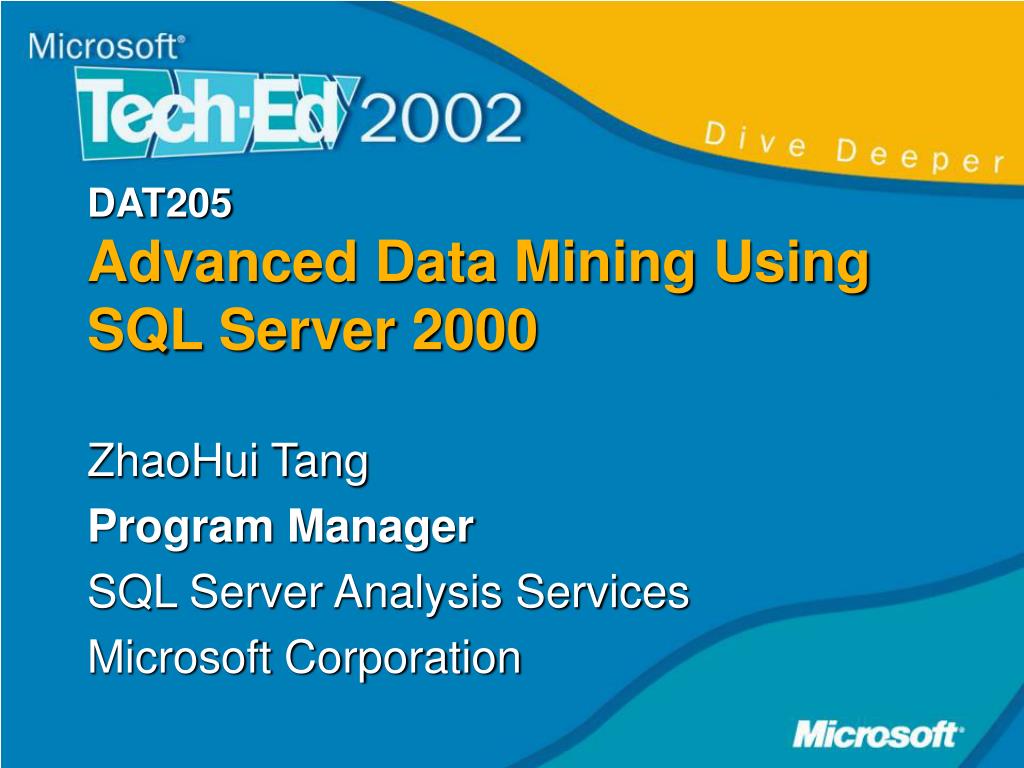 Microsoft®
Tech·Ed 2002
Dive Deeper

DAT205
Advanced Data Mining Using SQL Server 2000

ZhaoHui Tang
Program Manager
SQL Server Analysis Services
Microsoft Corporation

Microsoft®